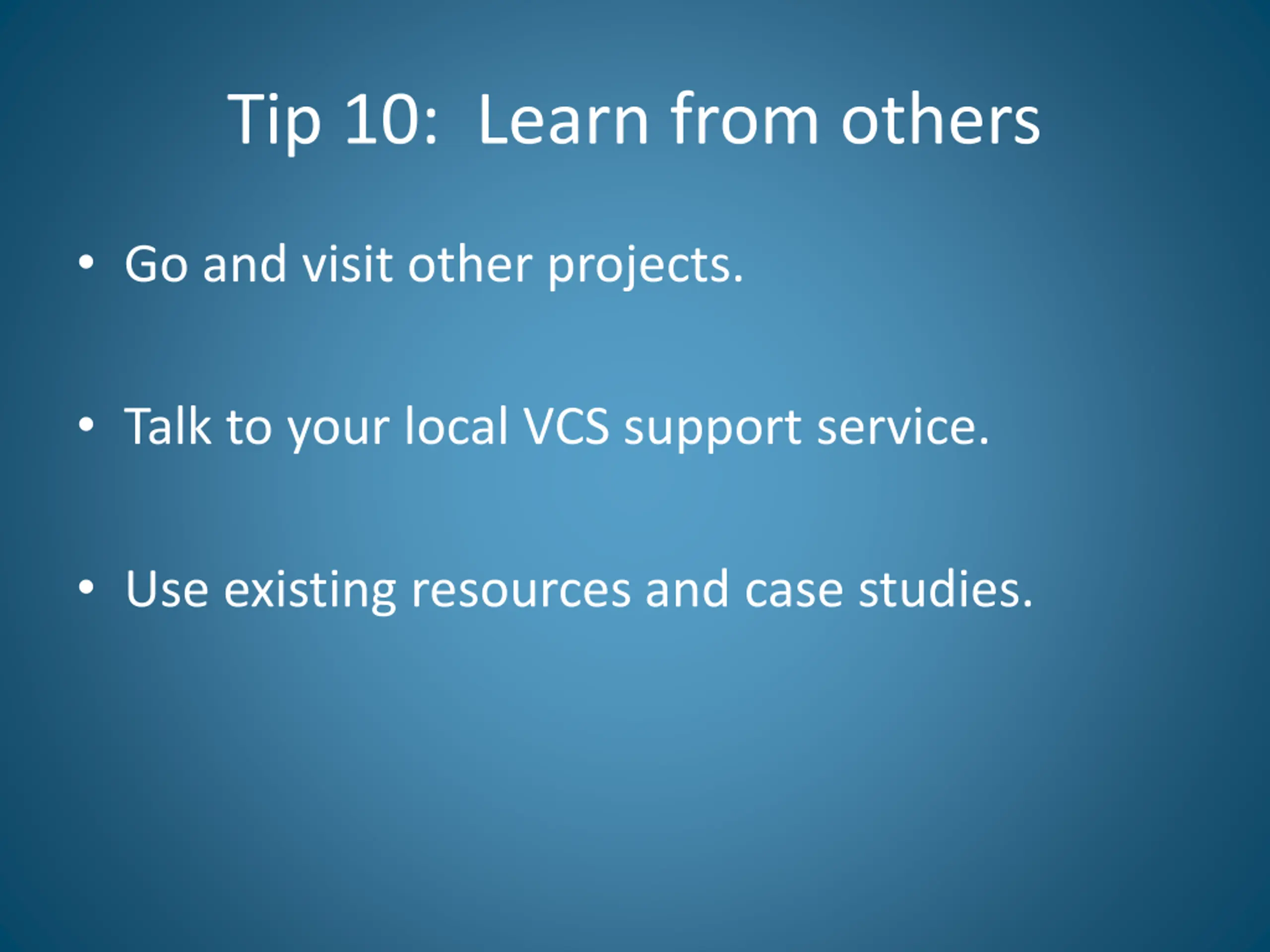 Tip 10:  Learn from others

• Go and visit other projects.

• Talk to your local VCS support service.

• Use existing resources and case studies.